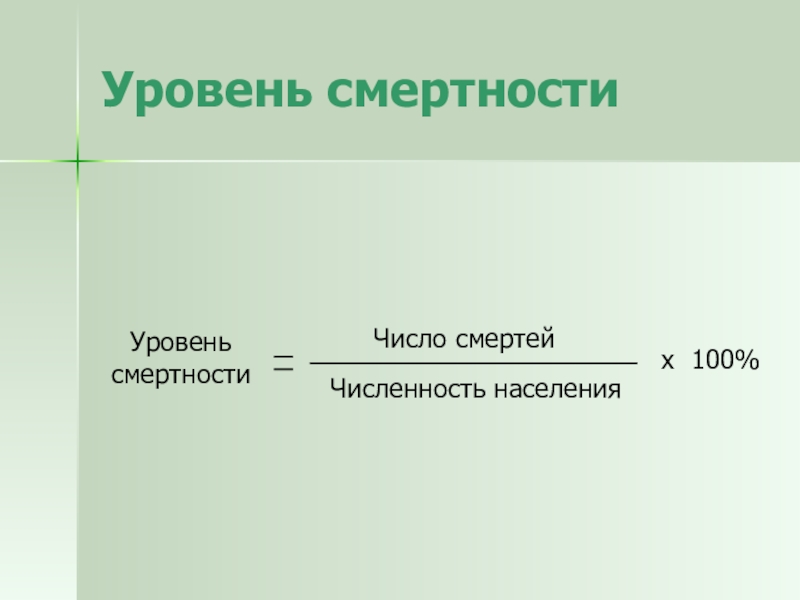 Уровень смертности

$\text{Уровень смертности} = \frac{\text{Число смертей}}{\text{Численность населения}} \times 100\%$